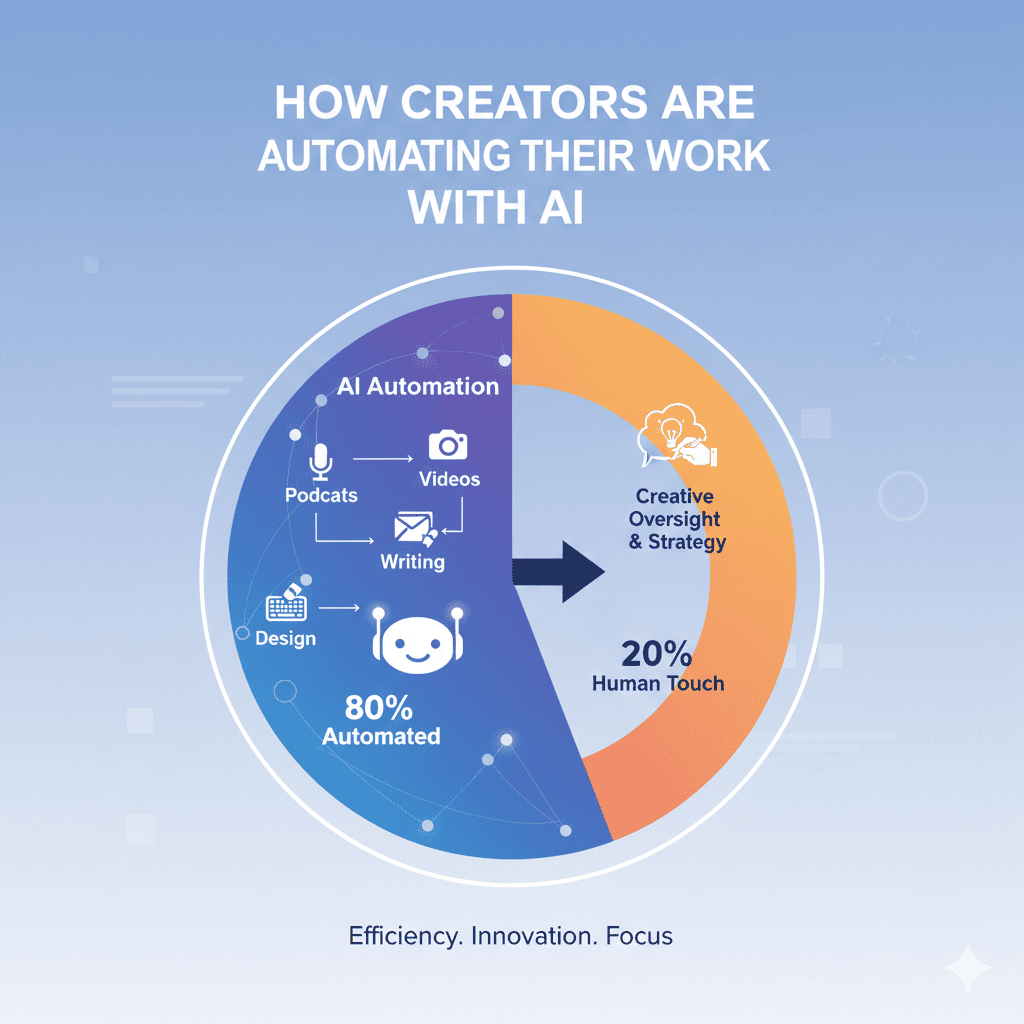 HOW CREATORS ARE AUTOMATING THEIR WORK WITH AI

AI Automation

Podcats

Videos

Writing

Design

80%
Automated

Creative Oversight & Strategy

20%
Human Touch

Efficiency. Innovation. Focus